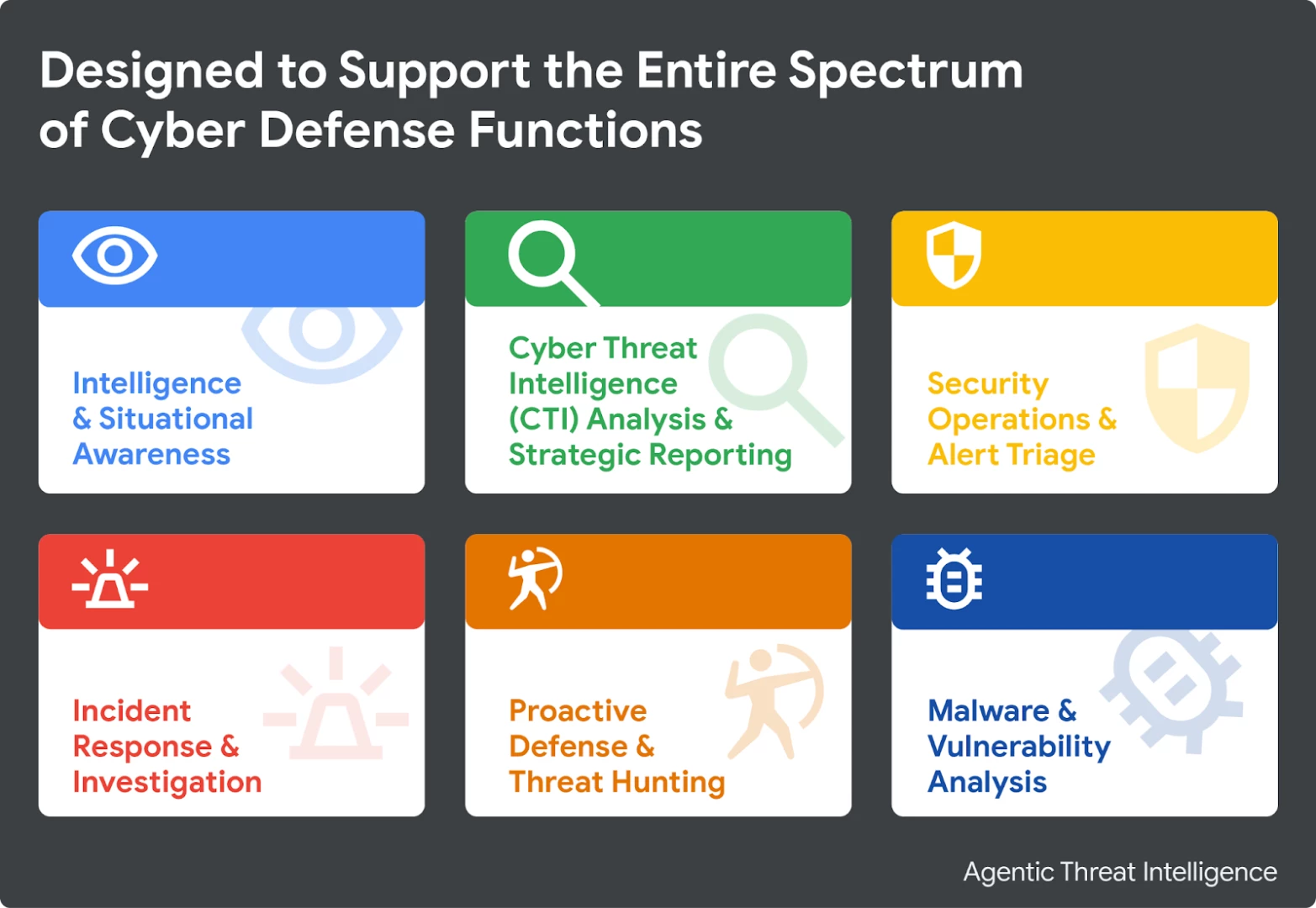 Designed to Support the Entire Spectrum of Cyber Defense Functions

Intelligence & Situational Awareness

Cyber Threat Intelligence (CTI) Analysis & Strategic Reporting

Security Operations & Alert Triage

Incident Response & Investigation

Proactive Defense & Threat Hunting

Malware & Vulnerability Analysis

Agentic Threat Intelligence